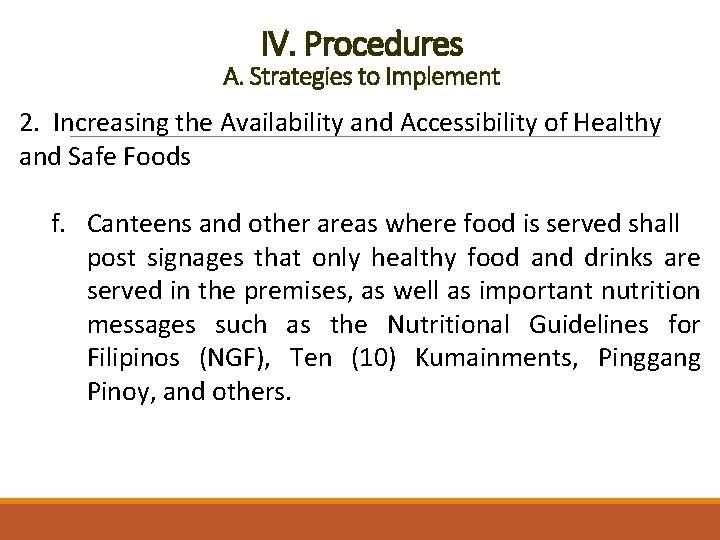 IV. Procedures
A. Strategies to Implement

2. Increasing the Availability and Accessibility of Healthy and Safe Foods

f. Canteens and other areas where food is served shall post signages that only healthy food and drinks are served in the premises, as well as important nutrition messages such as the Nutritional Guidelines for Filipinos (NGF), Ten (10) Kumainments, Pinggang Pinoy, and others.